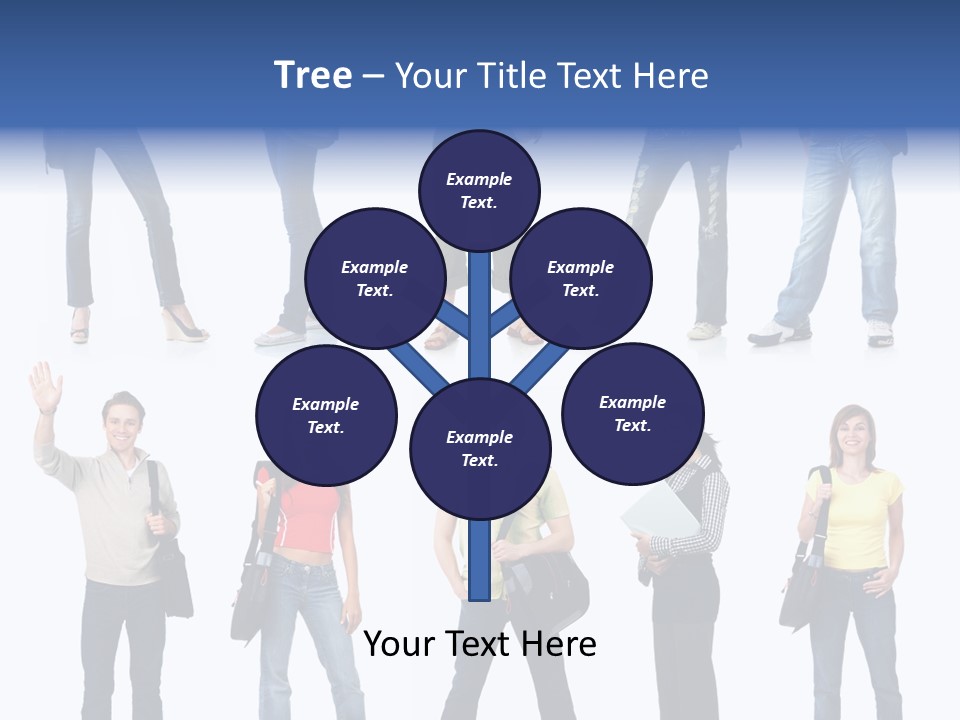 Tree – Your Title Text Here

Example Text.

Example Text.

Example Text.

Example Text.

Example Text.

Example Text.

Your Text Here